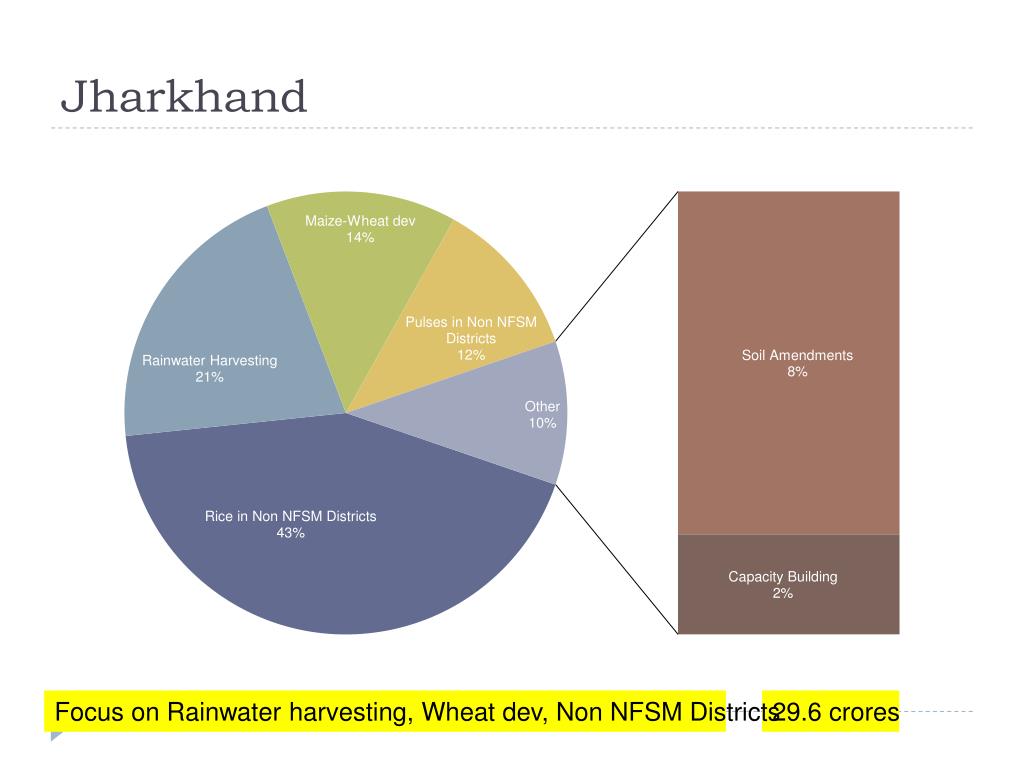 Jharkhand

Maize-Wheat dev
14%

Pulses in Non NFSM Districts
12%

Rainwater Harvesting
21%

Other
10%

Rice in Non NFSM Districts
43%

Soil Amendments
8%

Capacity Building
2%

Focus on Rainwater harvesting, Wheat dev, Non NFSM Districts

29.6 crores